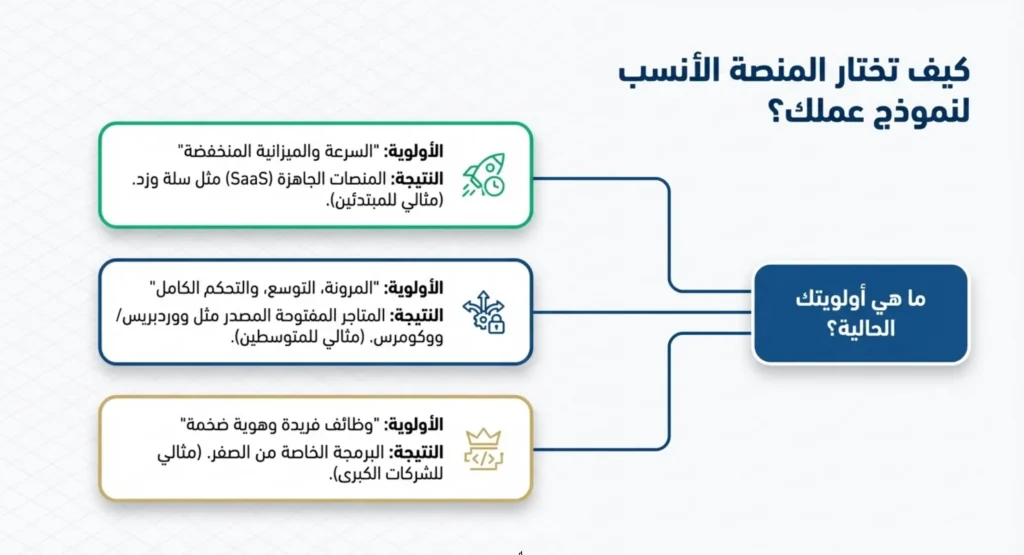 كيف تختار المنصة الأنسب لنموذج عملك؟

ما هي أولويتك الحالية؟

الأولوية: "السرعة والميزانية المنخفضة"
النتيجة: المنصات الجاهزة (SaaS) مثل سلة وزد. (مثالي للمبتدئين).

الأولوية: "المرونة، التوسع، والتحكم الكامل"
النتيجة: المتاجر المفتوحة المصدر مثل ووردبريس/ ووكومرس. (مثالي للمتوسطين).

الأولوية: "وظائف فريدة وهوية ضخمة"
النتيجة: البرمجة الخاصة من الصفر. (مثالي للشركات الكبرى).